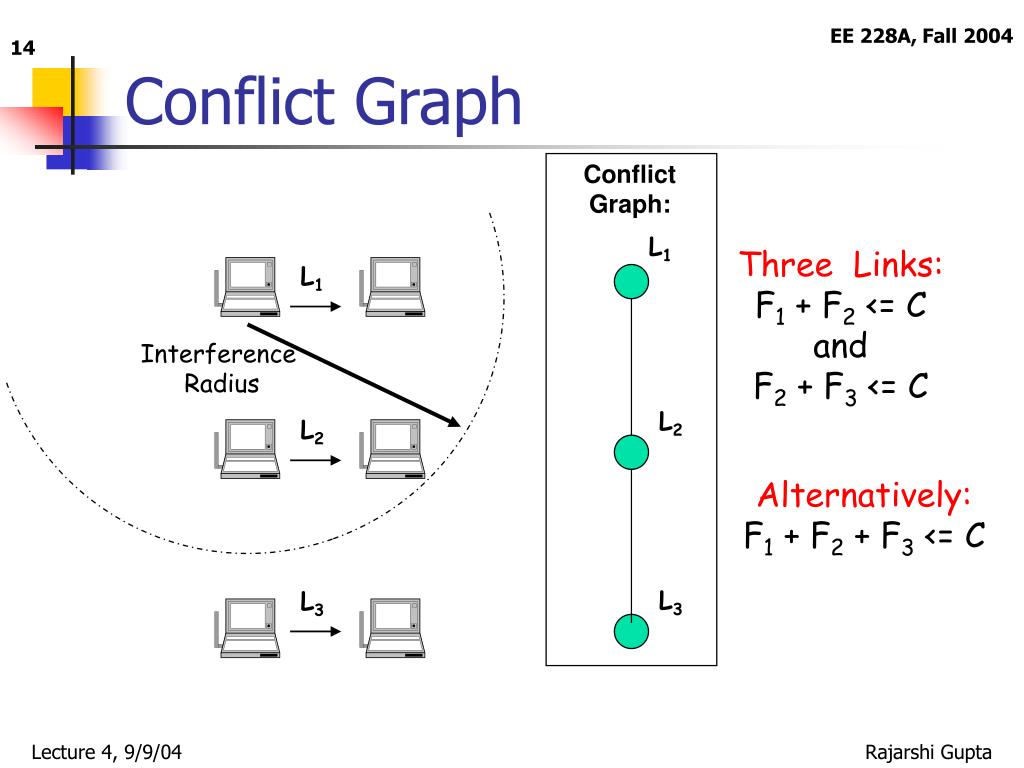 14

EE 228A, Fall 2004

Conflict Graph

$L_1$

Interference Radius

$L_2$

$L_3$

Conflict Graph:

$L_1$

$L_2$

$L_3$

Three Links:
$F_1 + F_2 <= C$
and
$F_2 + F_3 <= C$

Alternatively:
$F_1 + F_2 + F_3 <= C$

Lecture 4, 9/9/04

Rajarshi Gupta